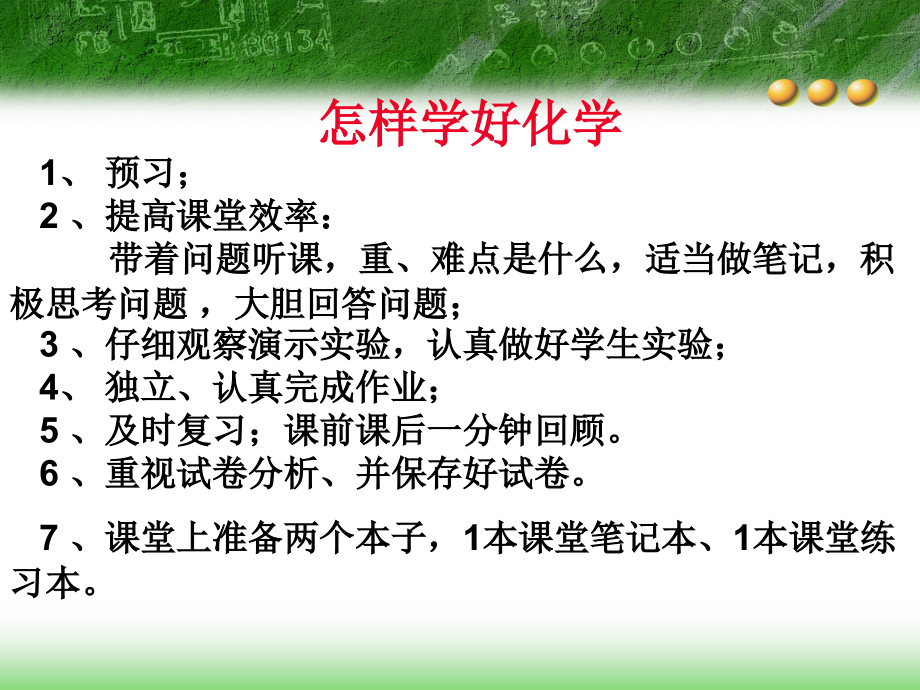 怎样学好化学

1、 预习；

2 、提高课堂效率：

带着问题听课，重、难点是什么，适当做笔记，积极思考问题 ，大胆回答问题；

3 、仔细观察演示实验，认真做好学生实验；

4、 独立、认真完成作业；

5 、及时复习；课前课后一分钟回顾。

6 、重视试卷分析、并保存好试卷。

7 、课堂上准备两个本子，1本课堂笔记本、1本课堂练习本。